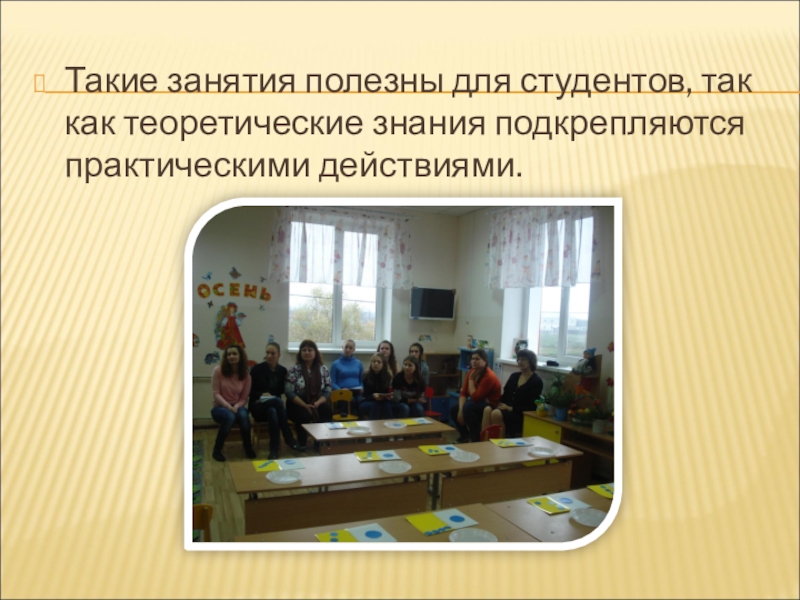 Такие занятия полезны для студентов, так как теоретические знания подкрепляются практическими действиями.

ОСЕНЬ